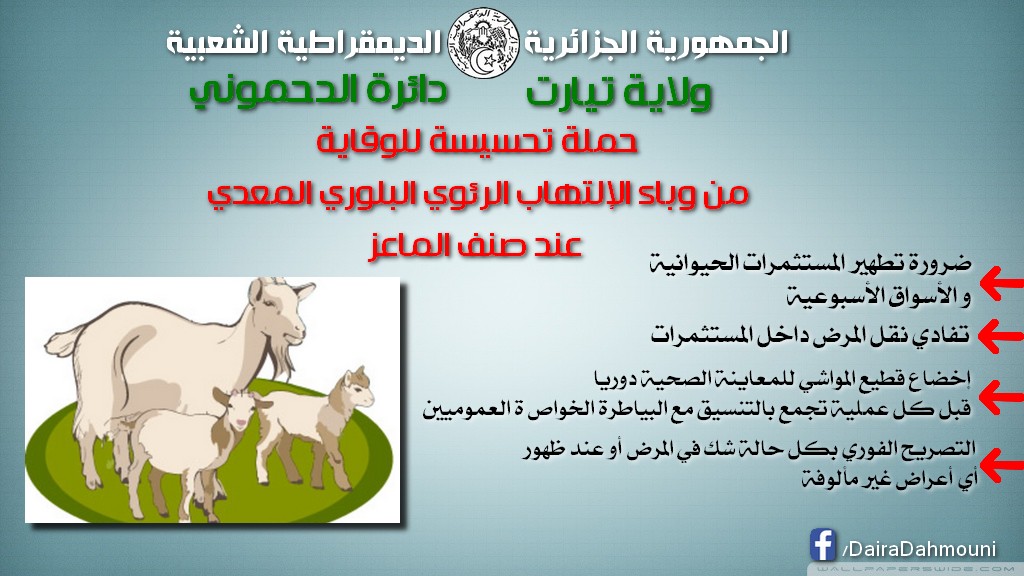 الجمهورية الجزائرية الديمقراطية الشعبية

ولاية تيارت دائرة الدحموني

حملة تحسيسة للوقاية

من وباء الإلتهاب الرئوي البلوري المعدي

عند صنف الماعز

ضرورة تطهير المستثمرات الحيوانية و الأسواق الأسبوعية

تفادي نقل المرض داخل المستثمرات

إخضاع قطيع المواشي للمعاينة الصحية دوريا قبل كل عملية تجمع بالتنسيق مع البياطرة الخواص ة العموميين

التصريح الفوري بكل حالة شك في المرض أو عند ظهور أي أعراض غير مألوفة

/DairaDahmouni

WALLPAPERSWIDE.COM